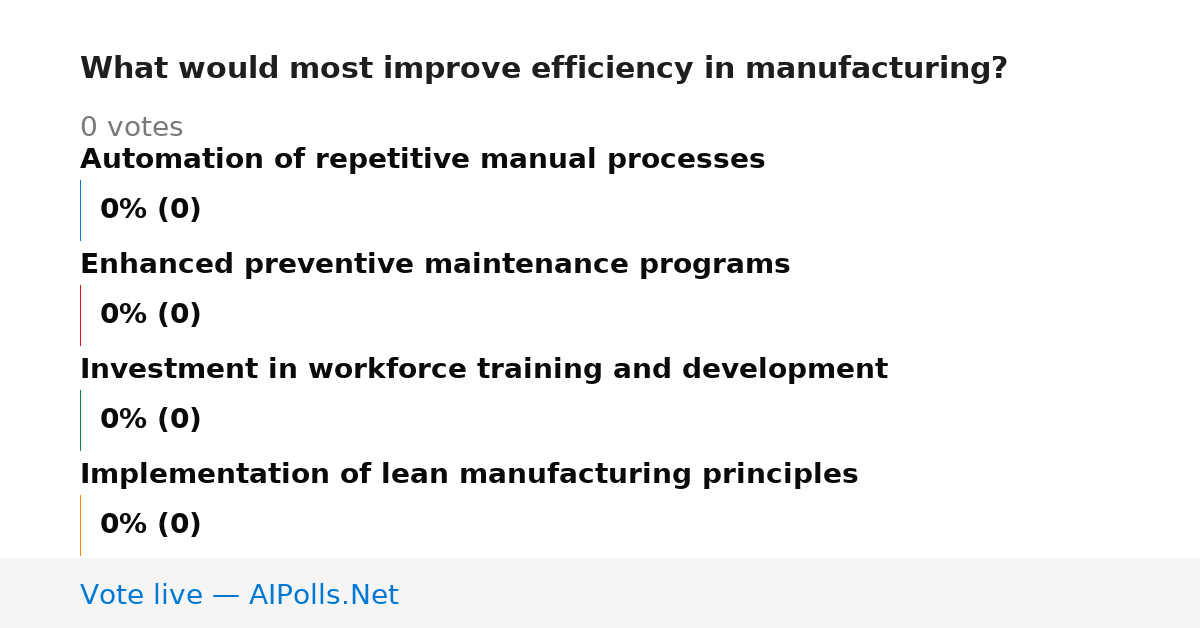 What would most improve efficiency in manufacturing?

0 votes

Automation of repetitive manual processes

0% (0)

Enhanced preventive maintenance programs

0% (0)

Investment in workforce training and development

0% (0)

Implementation of lean manufacturing principles

0% (0)

Vote live — AIPolls.Net